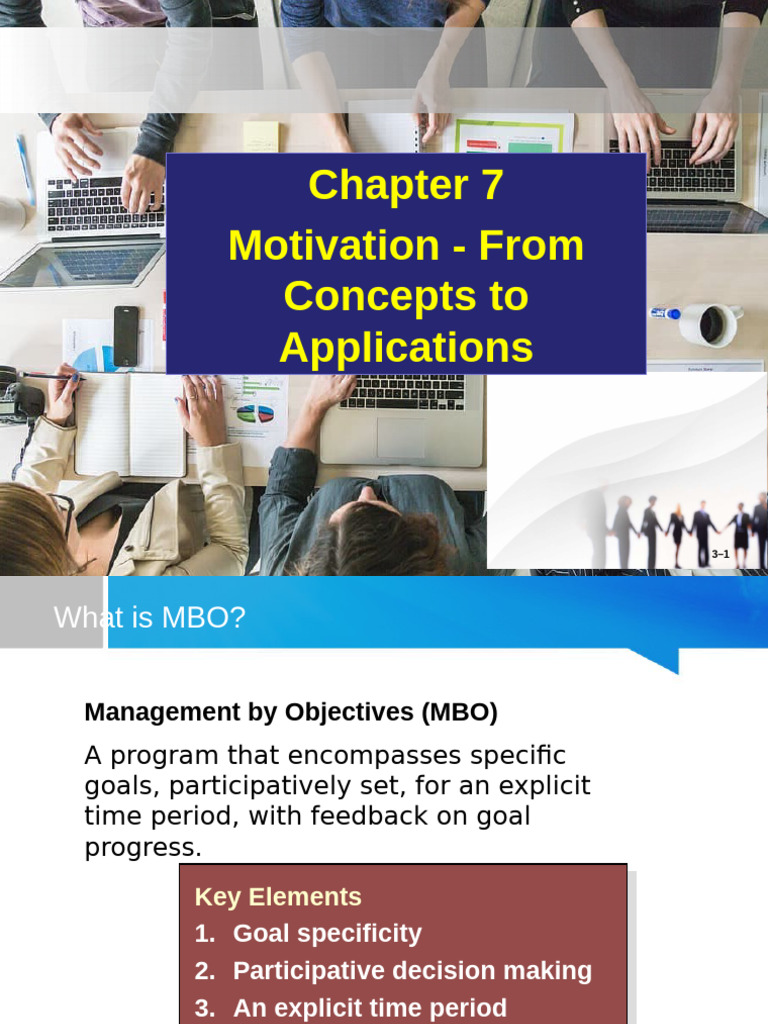 Chapter 7
Motivation - From Concepts to Applications

3–1

What is MBO?

Management by Objectives (MBO)

A program that encompasses specific goals, participatively set, for an explicit time period, with feedback on goal progress.

Key Elements
1. Goal specificity
2. Participative decision making
3. An explicit time period